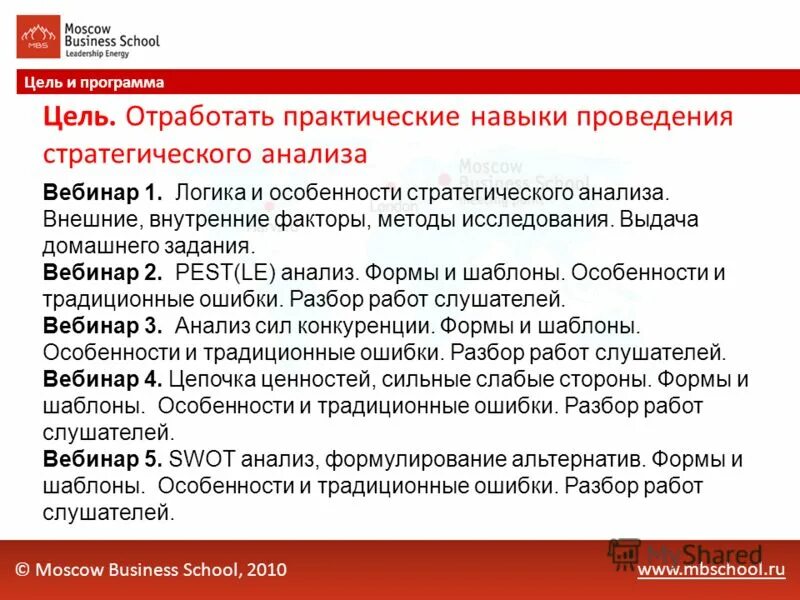 MBS
Moscow Business School
Leadership Energy

Цель и программа

Цель. Отработать практические навыки проведения стратегического анализа

Moscow Business School

Вебинар 1. Логика и особенности стратегического анализа. Внешние, внутренние факторы, методы исследования. Выдача домашнего задания.
Вебинар 2. PEST(LE) анализ. Формы и шаблоны. Особенности и традиционные ошибки. Разбор работ слушателей.
Вебинар 3. Анализ сил конкуренции. Формы и шаблоны. Особенности и традиционные ошибки. Разбор работ слушателей.
Вебинар 4. Цепочка ценностей, сильные слабые стороны. Формы и шаблоны. Особенности и традиционные ошибки. Разбор работ слушателей.
Вебинар 5. SWOT анализ, формулирование альтернатив. Формы и шаблоны. Особенности и традиционные ошибки. Разбор работ слушателей.

© Moscow Business School, 2010
MyShared
www.mbschool.ru